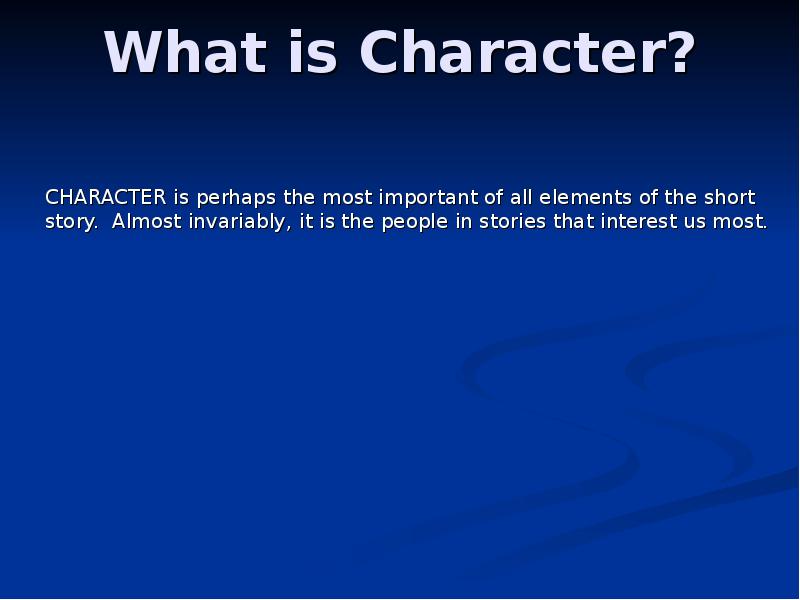 What is Character?

CHARACTER is perhaps the most important of all elements of the short story.  Almost invariably, it is the people in stories that interest us most.